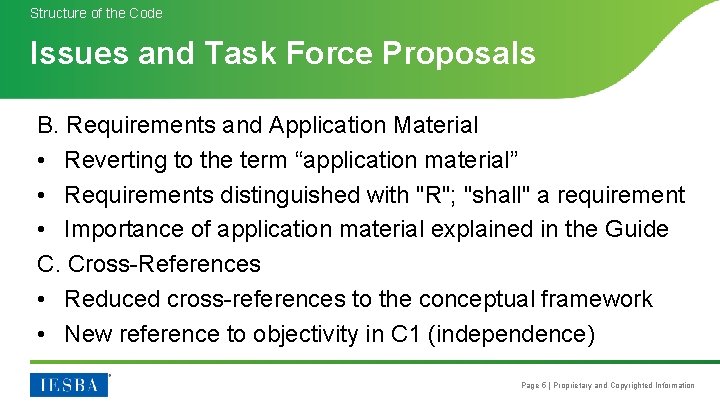 Structure of the Code

Issues and Task Force Proposals

B. Requirements and Application Material

• Reverting to the term “application material”

• Requirements distinguished with "R"; "shall" a requirement

• Importance of application material explained in the Guide

C. Cross-References

• Reduced cross-references to the conceptual framework

• New reference to objectivity in C1 (independence)

IESBA

Page 6 | Proprietary and Copyrighted Information